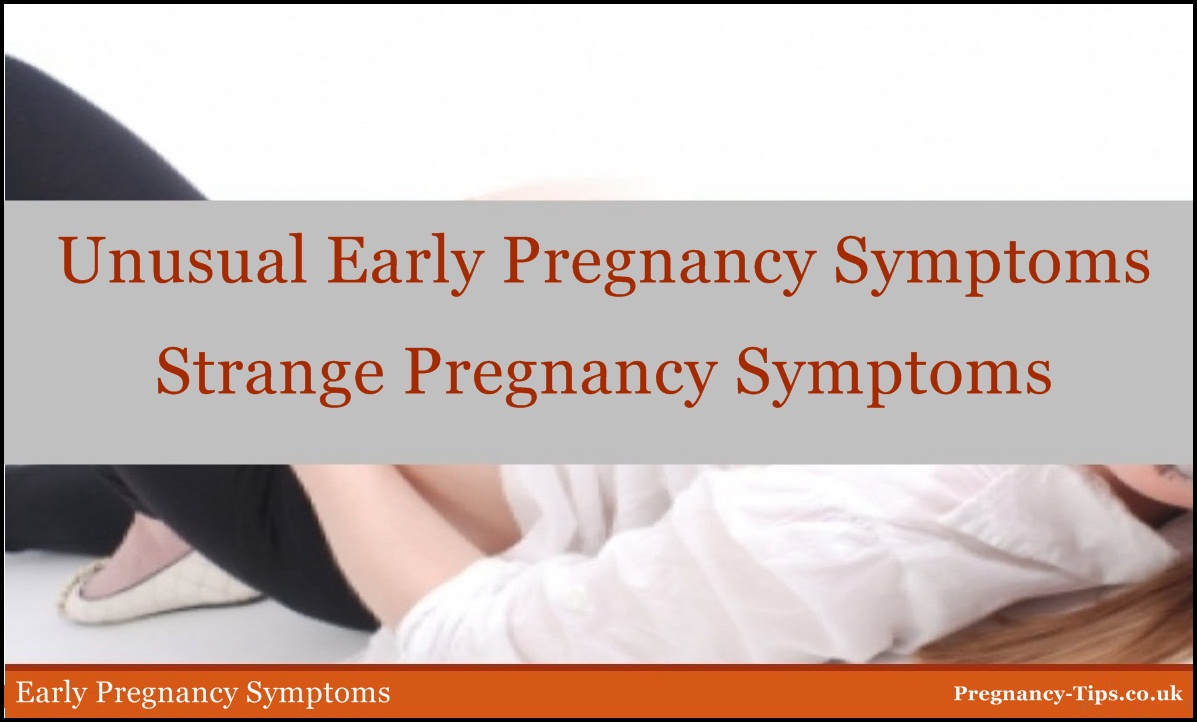 Unusual Early Pregnancy Symptoms
Strange Pregnancy Symptoms

Early Pregnancy Symptoms
Pregnancy-Tips.co.uk